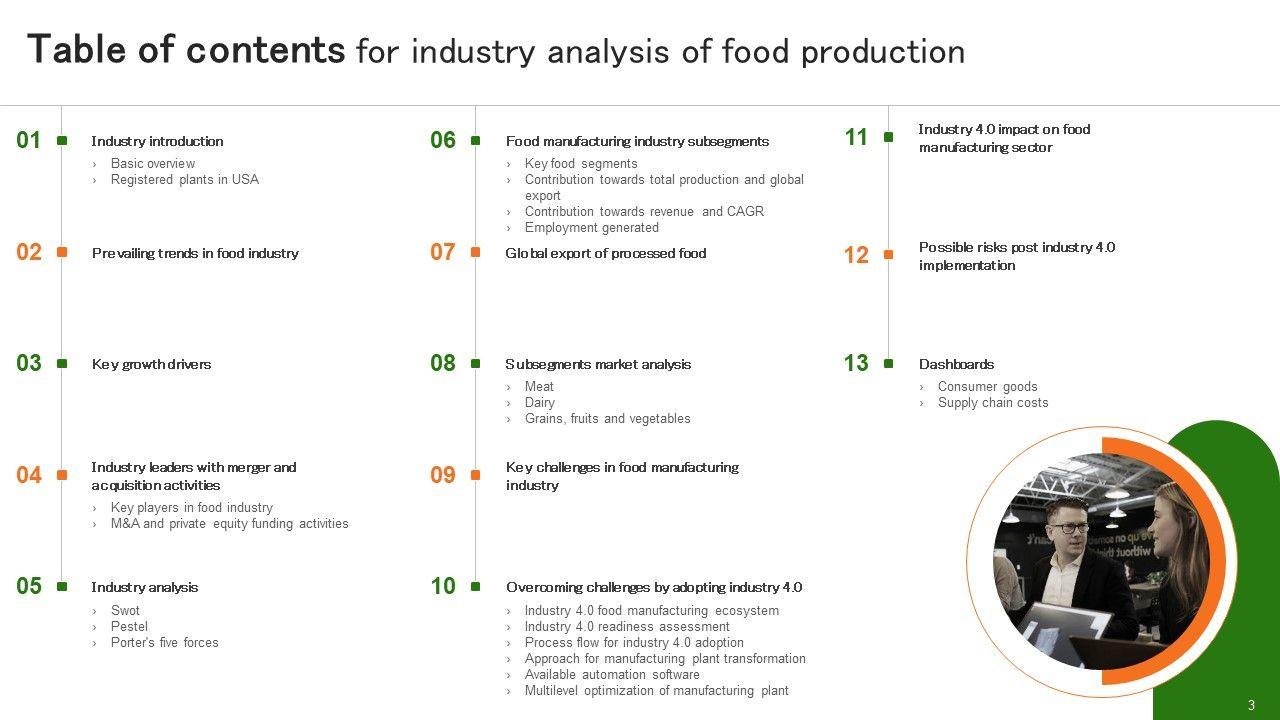 Table of contents for industry analysis of food production

01 Industry introduction
› Basic overview
› Registered plants in USA

02 Prevailing trends in food industry

03 Key growth drivers

04 Industry leaders with merger and acquisition activities
› Key players in food industry
› M&A and private equity funding activities

05 Industry analysis
› Swot
› Pestel
› Porter's five forces

06 Food manufacturing industry subsegments
› Key food segments
› Contribution towards total production and global export
› Contribution towards revenue and CAGR
› Employment generated

07 Global export of processed food

08 Subsegments market analysis
› Meat
› Dairy
› Grains, fruits and vegetables

09 Key challenges in food manufacturing industry

10 Overcoming challenges by adopting industry 4.0
› Industry 4.0 food manufacturing ecosystem
› Industry 4.0 readiness assessment
› Process flow for industry 4.0 adoption
› Approach for manufacturing plant transformation
› Available automation software
› Multilevel optimization of manufacturing plant

11 Industry 4.0 impact on food manufacturing sector

12 Possible risks post industry 4.0 implementation

13 Dashboards
› Consumer goods
› Supply chain costs

3